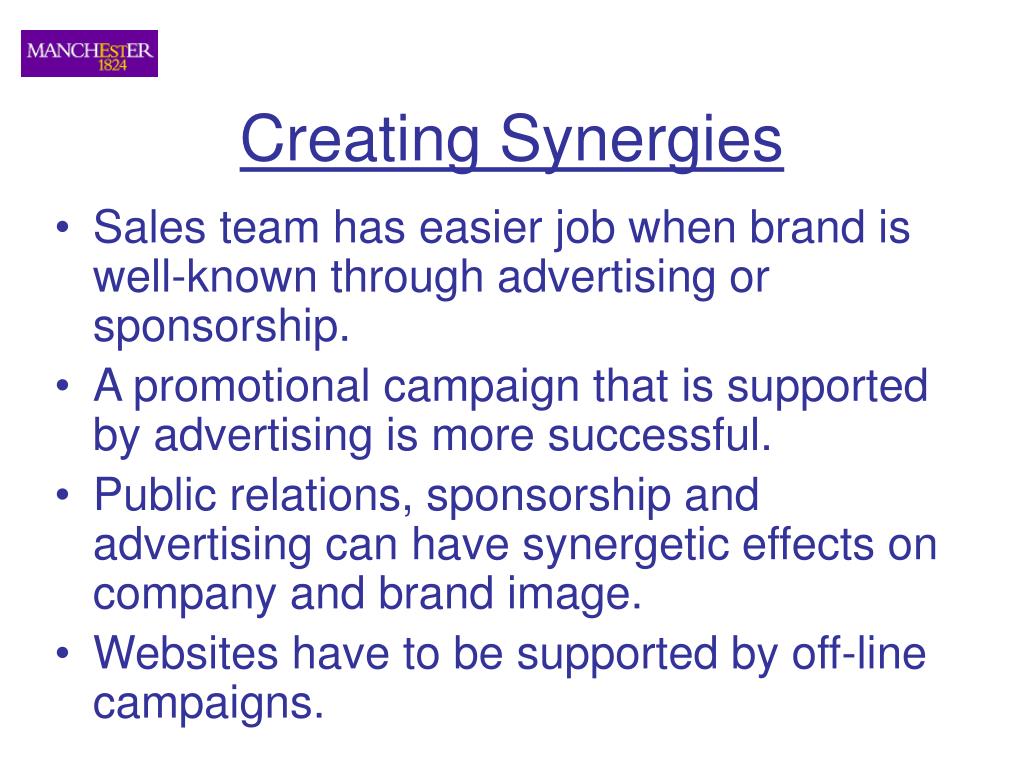 MANCHESTER
1824

Creating Synergies

• Sales team has easier job when brand is well-known through advertising or sponsorship.
• A promotional campaign that is supported by advertising is more successful.
• Public relations, sponsorship and advertising can have synergetic effects on company and brand image.
• Websites have to be supported by off-line campaigns.